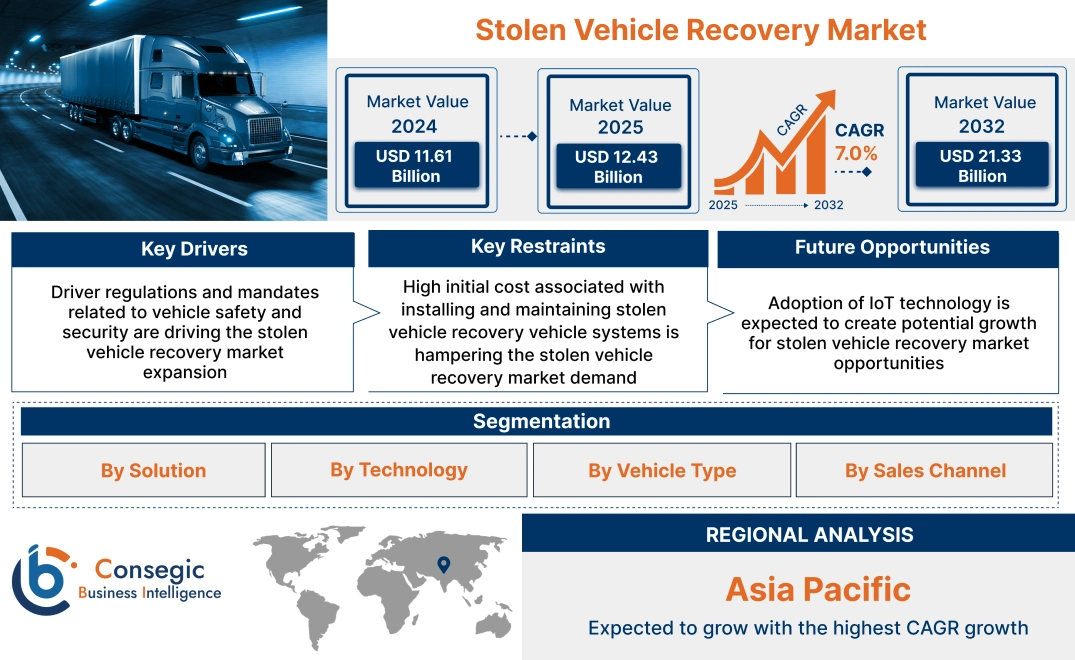 Stolen Vehicle Recovery Market

Market Value
2024
USD 11.61 Billion

Market Value
2025
USD 12.43 Billion

CAGR
CAGR
7.0%
2025 2032

Market Value
2032
USD 21.33 Billion

Key Drivers
Driver regulations and mandates related to vehicle safety and security are driving the stolen vehicle recovery market expansion

Key Restraints
High initial cost associated with installing and maintaining stolen vehicle recovery vehicle systems is hampering the stolen vehicle recovery market demand

Future Opportunities
Adoption of IoT technology is expected to create potential growth for stolen vehicle recovery market opportunities

Segmentation
By Solution
By Technology
By Vehicle Type
By Sales Channel

Consegic
Business Intelligence

REGIONAL ANALYSIS
Asia Pacific
Expected to grow with the highest CAGR growth